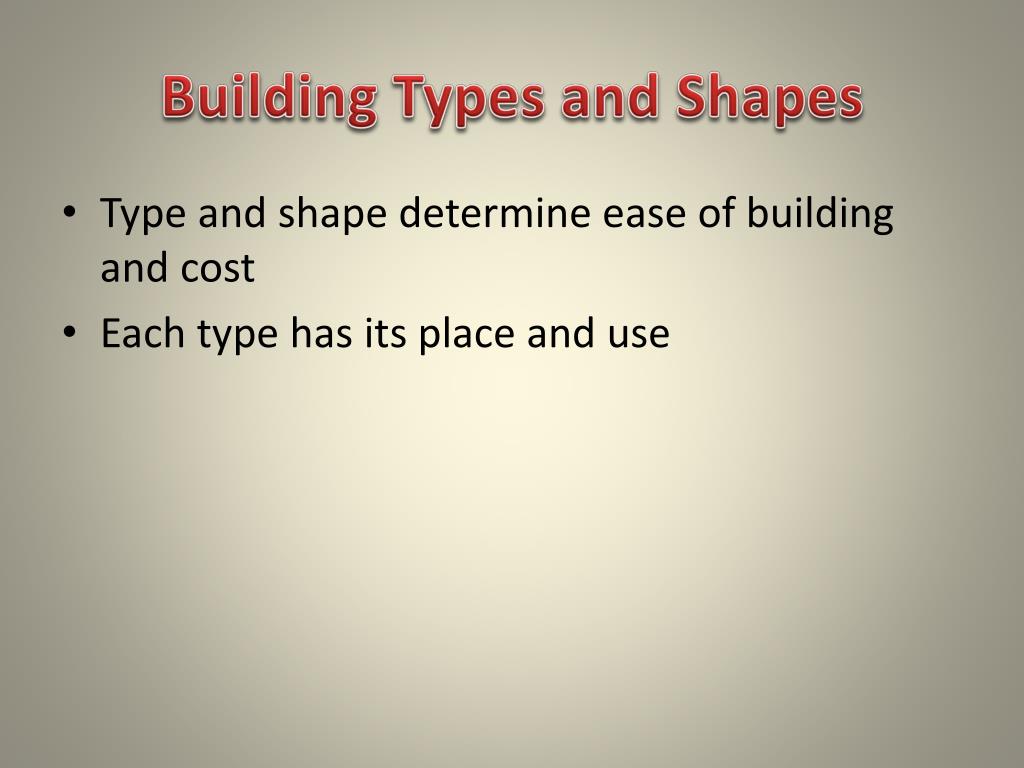 Building Types and Shapes

• Type and shape determine ease of building and cost
• Each type has its place and use